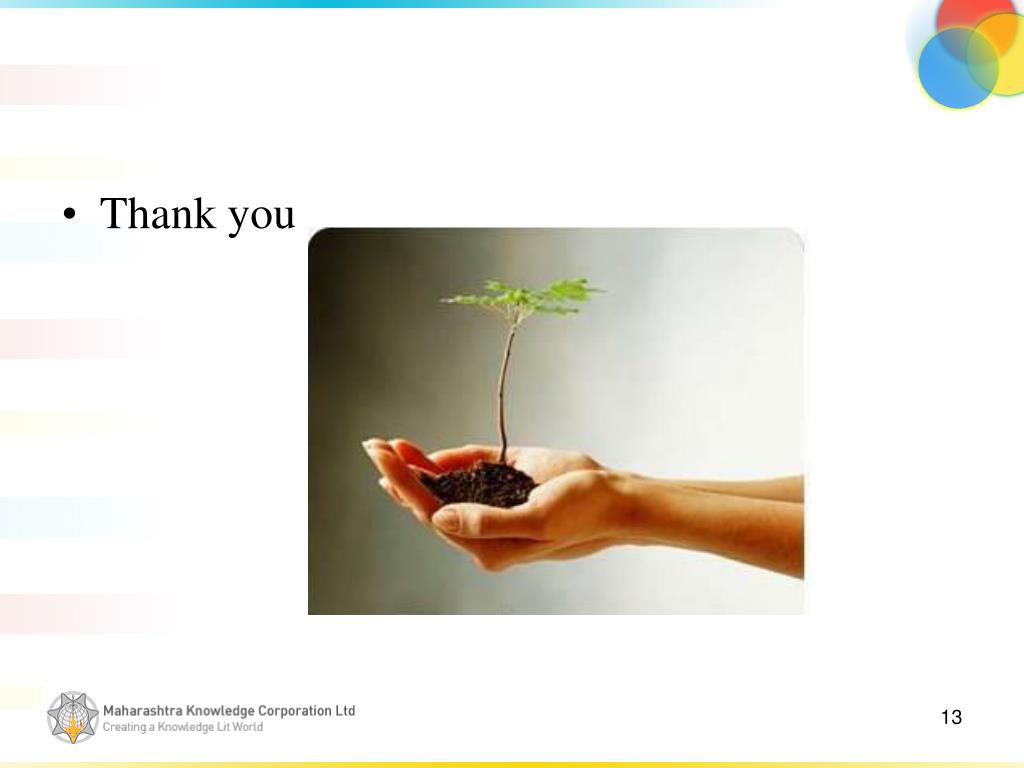 • Thank you

Maharashtra Knowledge Corporation Ltd
Creating a Knowledge Lit World

13